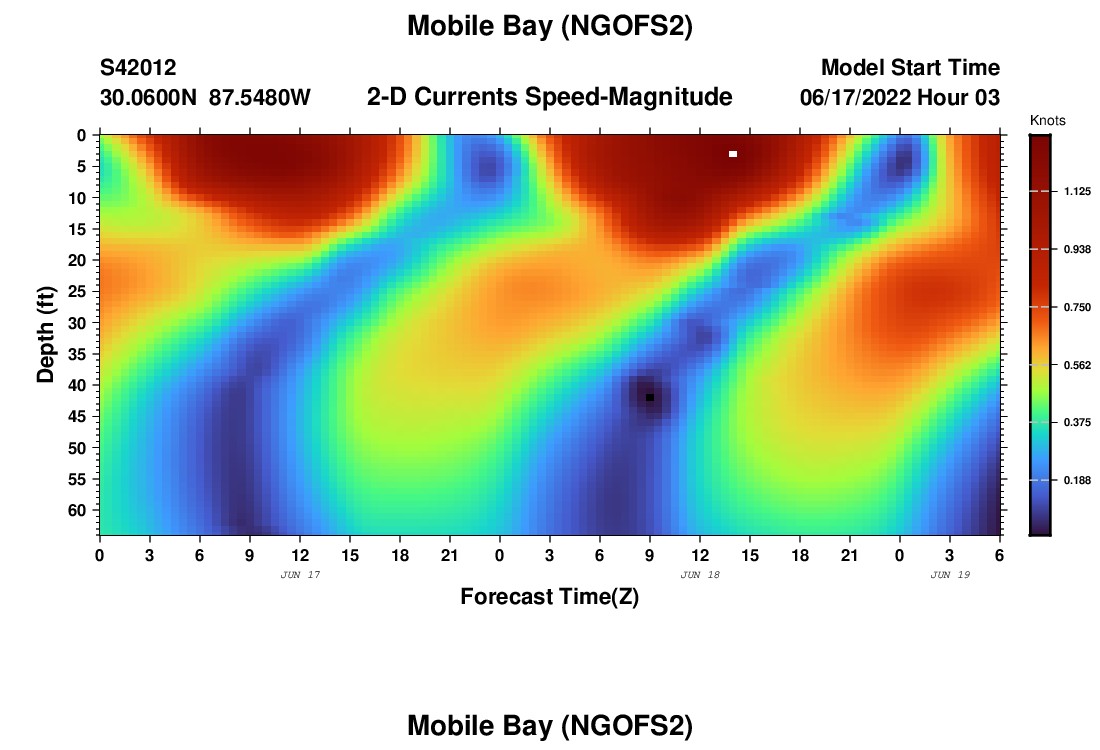 Mobile Bay (NGOFS2)

S42012
30.0600N 87.5480W

2-D Currents Speed-Magnitude

Model Start Time
06/17/2022 Hour 03

Knots
1.125
0.938
0.750
0.562
0.375
0.188

Depth (ft)
0
5
10
15
20
25
30
35
40
45
50
55
60

0 3 6 9 12 15 18 21 0 3 6 9 12 15 18 21 0 3 6

JUN 17
JUN 18
JUN 19

Forecast Time(Z)

Mobile Bay (NGOFS2)